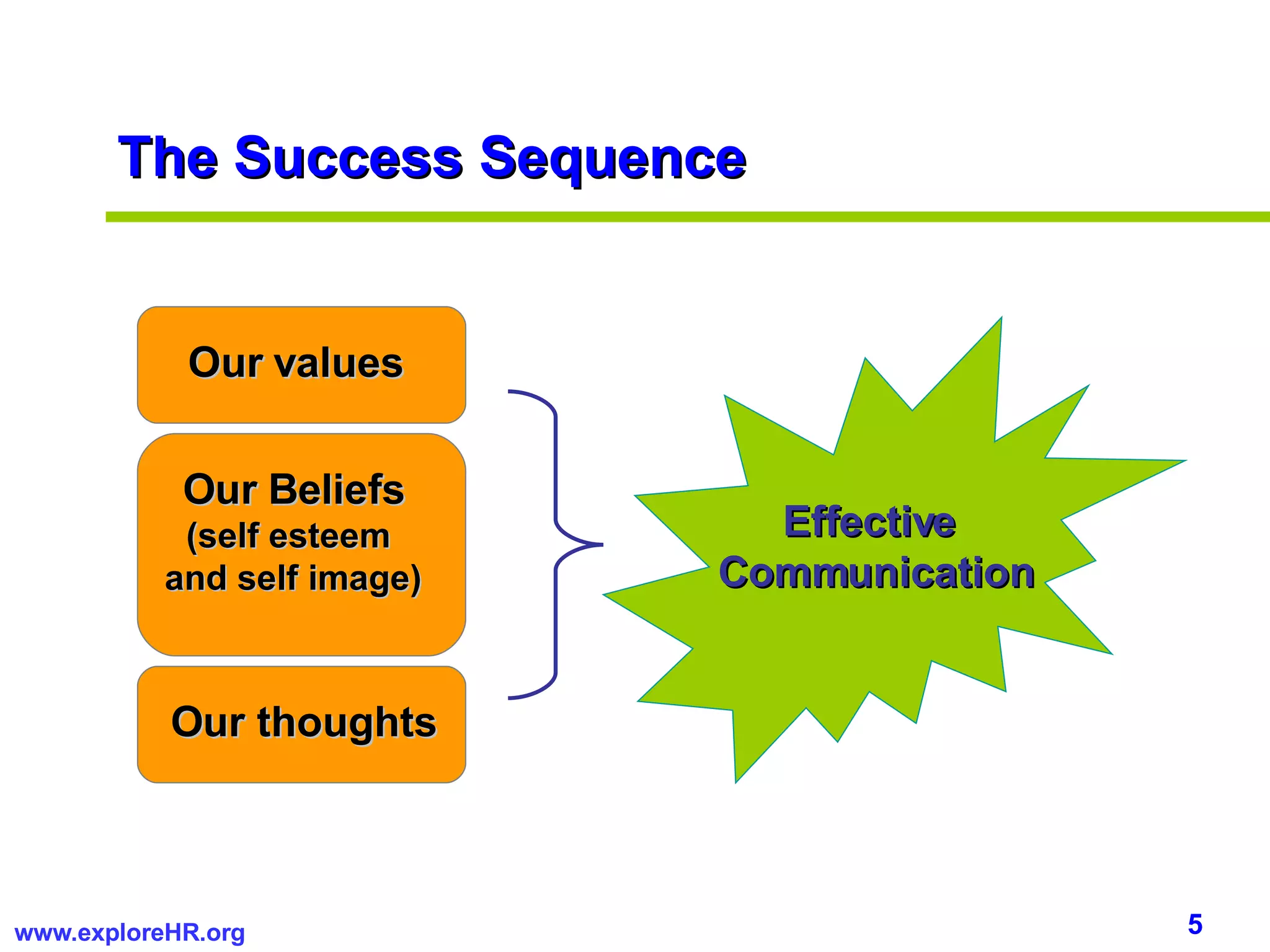 The Success Sequence

Our values

Our Beliefs
(self esteem and self image)

Our thoughts

Effective Communication

www.exploreHR.org

5